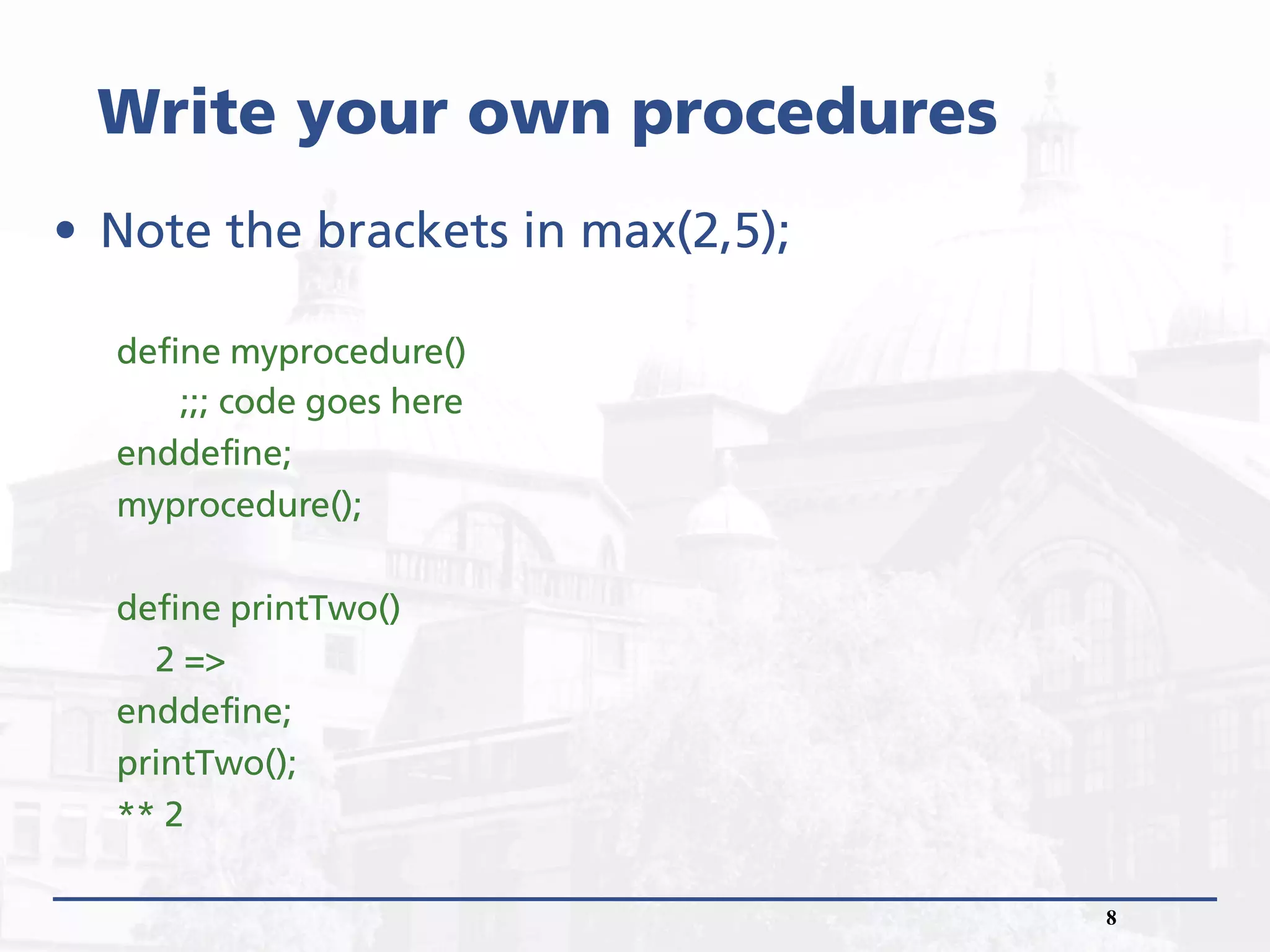 Write your own procedures

• Note the brackets in max(2,5);

define myprocedure()
;;; code goes here
enddefine;
myprocedure();

define printTwo()
2 =>
enddefine;
printTwo();
** 2

8